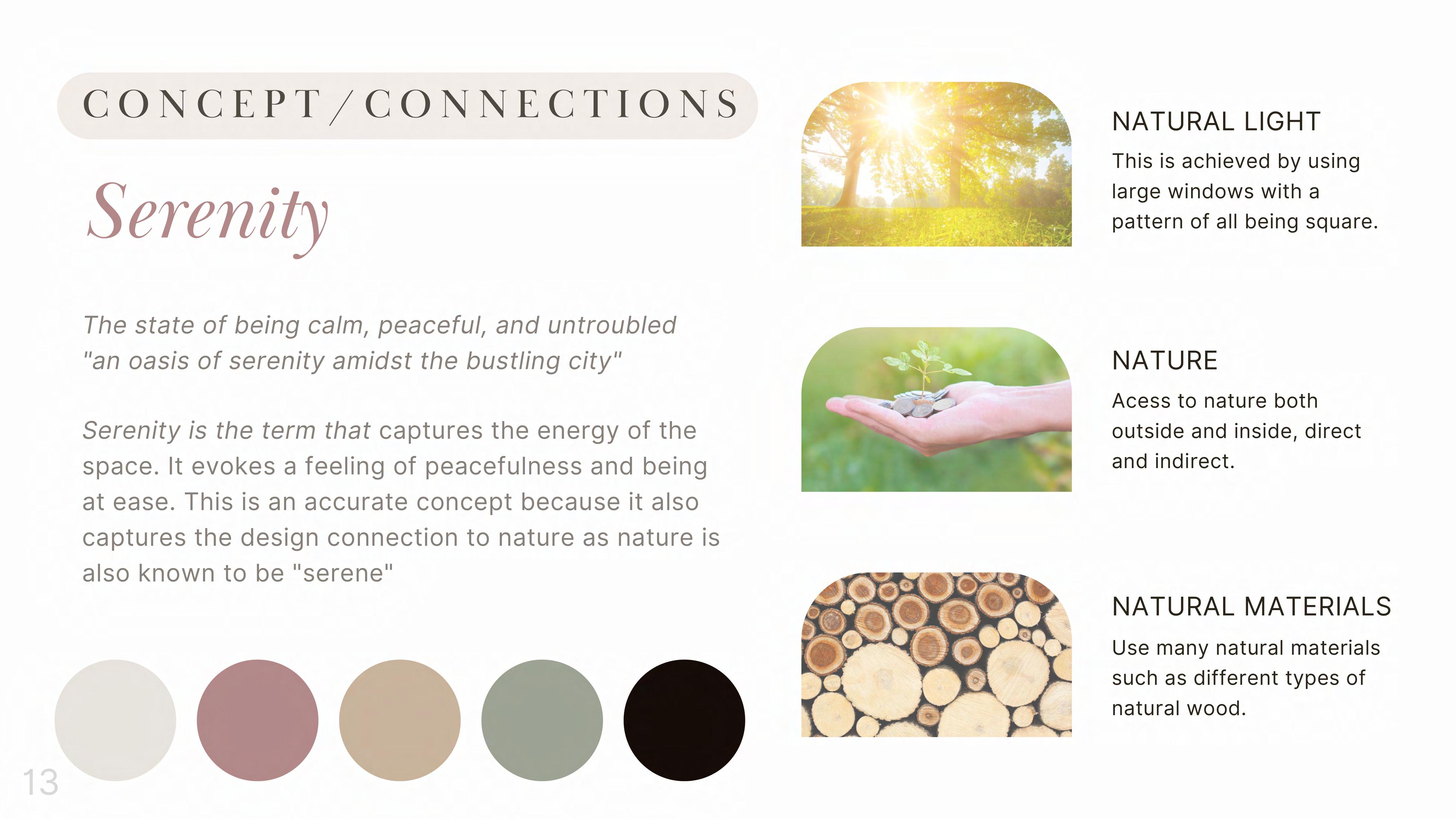 CONCEPT/CONNECTIONS

Serenity

The state of being calm, peaceful, and untroubled
"an oasis of serenity amidst the bustling city"

Serenity is the term that captures the energy of the space. It evokes a feeling of peacefulness and being at ease. This is an accurate concept because it also captures the design connection to nature as nature is also known to be "serene"

13

NATURAL LIGHT

This is achieved by using large windows with a pattern of all being square.

NATURE

Acess to nature both outside and inside, direct and indirect.

NATURAL MATERIALS

Use many natural materials such as different types of natural wood.